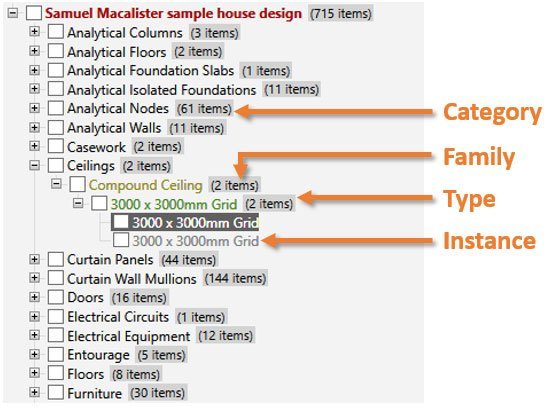 Samuel Macalister sample house design (715 items)
Analytical Columns (3 items)
Analytical Floors (2 items)
Analytical Foundation Slabs (1 items)
Analytical Isolated Foundations (11 items)
Analytical Nodes (61 items)
Analytical Walls (11 items)
Casework (2 items)
Ceilings (2 items)
Compound Ceiling (2 items)
3000 x 3000mm Grid (2 items)
3000 x 3000mm Grid
3000 x 3000mm Grid
Curtain Panels (44 items)
Curtain Wall Mullions (144 items)
Doors (16 items)
Electrical Circuits (1 items)
Electrical Equipment (12 items)
Entourage (5 items)
Floors (8 items)
Furniture (30 items)

Category
Family
Type
Instance